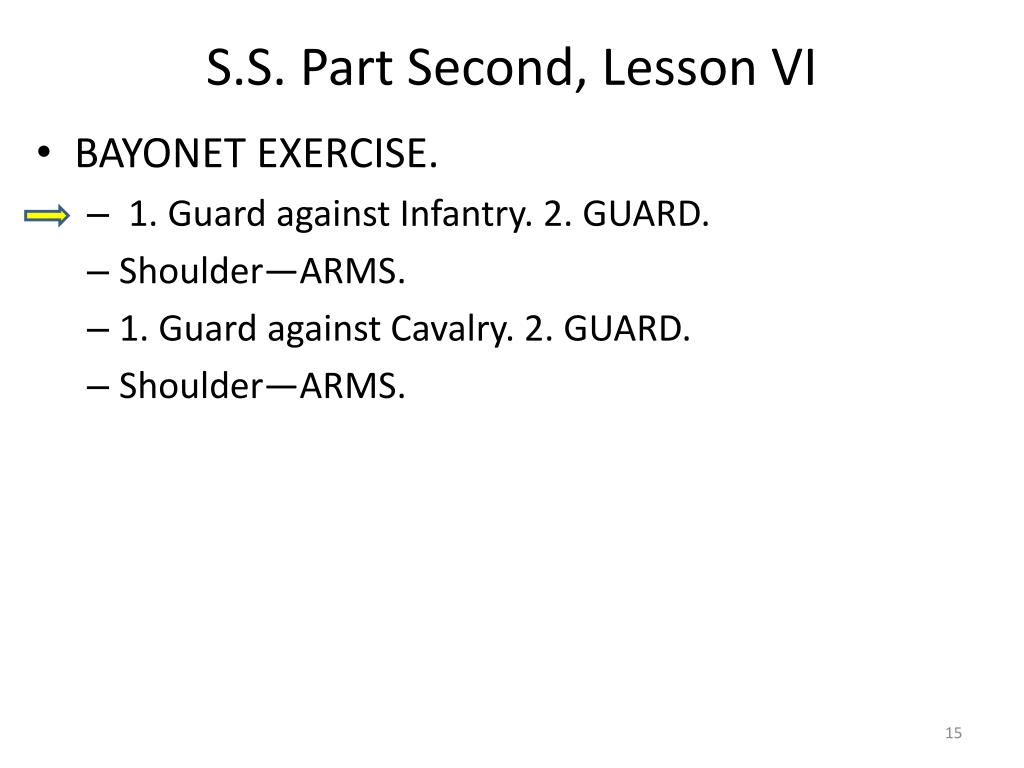 S.S. Part Second, Lesson VI

• BAYONET EXERCISE.
– 1. Guard against Infantry. 2. GUARD.
– Shoulder—ARMS.
– 1. Guard against Cavalry. 2. GUARD.
– Shoulder—ARMS.

15